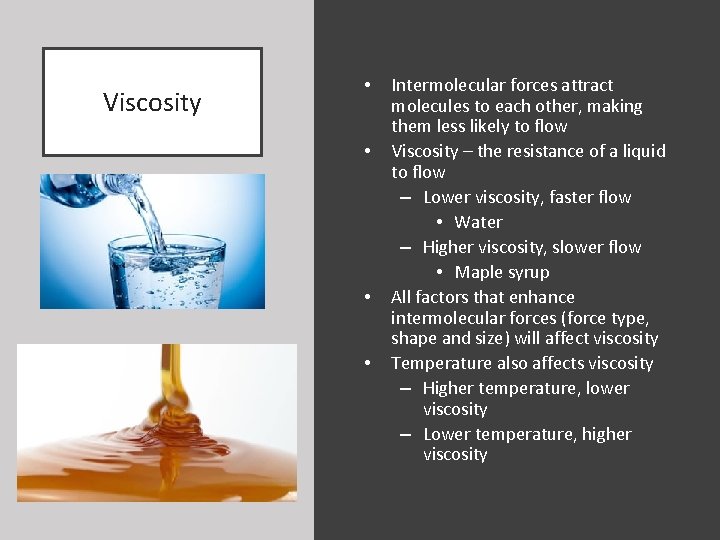 Viscosity

• Intermolecular forces attract molecules to each other, making them less likely to flow
• Viscosity – the resistance of a liquid to flow
  – Lower viscosity, faster flow
    • Water
  – Higher viscosity, slower flow
    • Maple syrup
• All factors that enhance intermolecular forces (force type, shape and size) will affect viscosity
• Temperature also affects viscosity
  – Higher temperature, lower viscosity
  – Lower temperature, higher viscosity